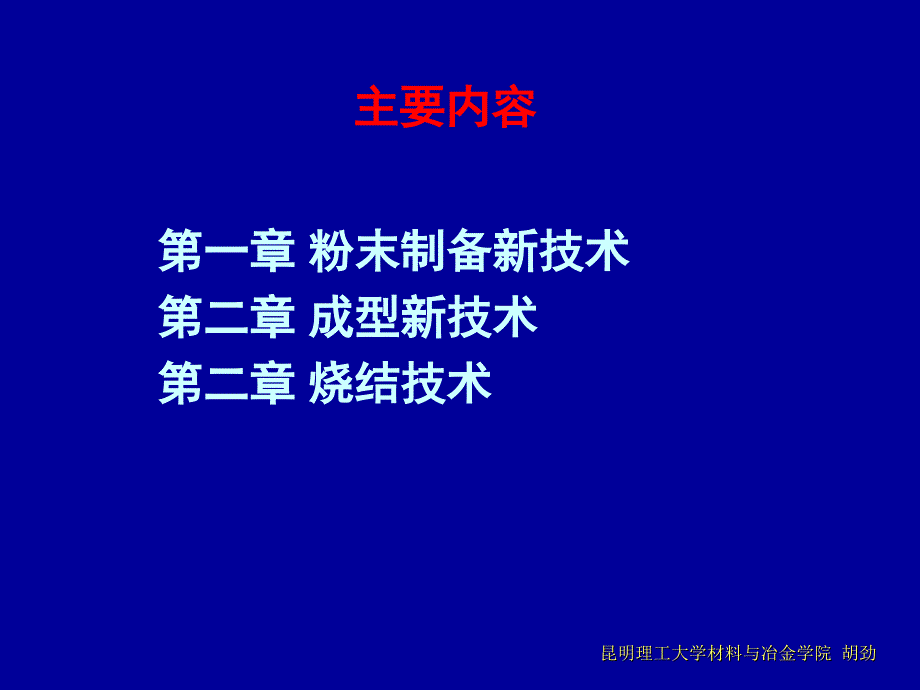 主要内容

第一章 粉末制备新技术
第二章 成型新技术
第二章 烧结技术

昆明理工大学材料与冶金学院 胡劲